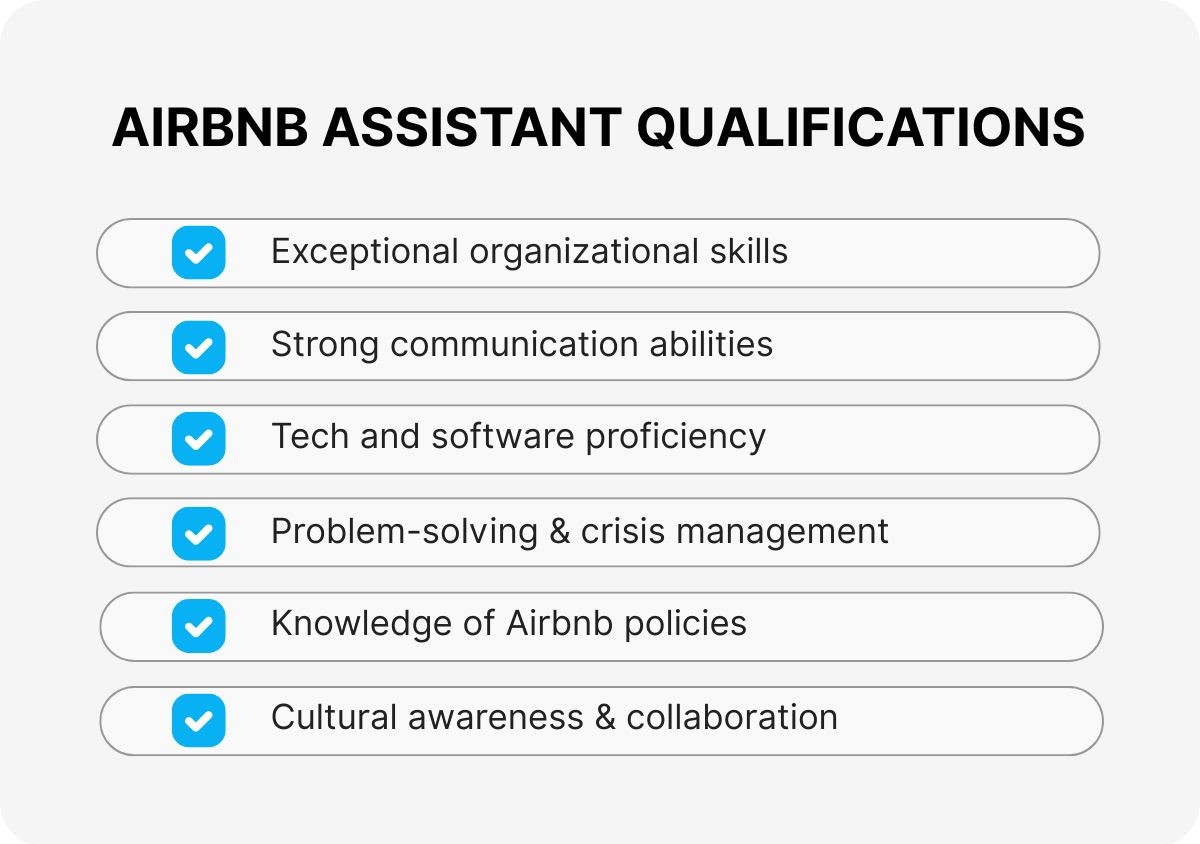 AIRBNB ASSISTANT QUALIFICATIONS

Exceptional organizational skills

Strong communication abilities

Tech and software proficiency

Problem-solving & crisis management

Knowledge of Airbnb policies

Cultural awareness & collaboration